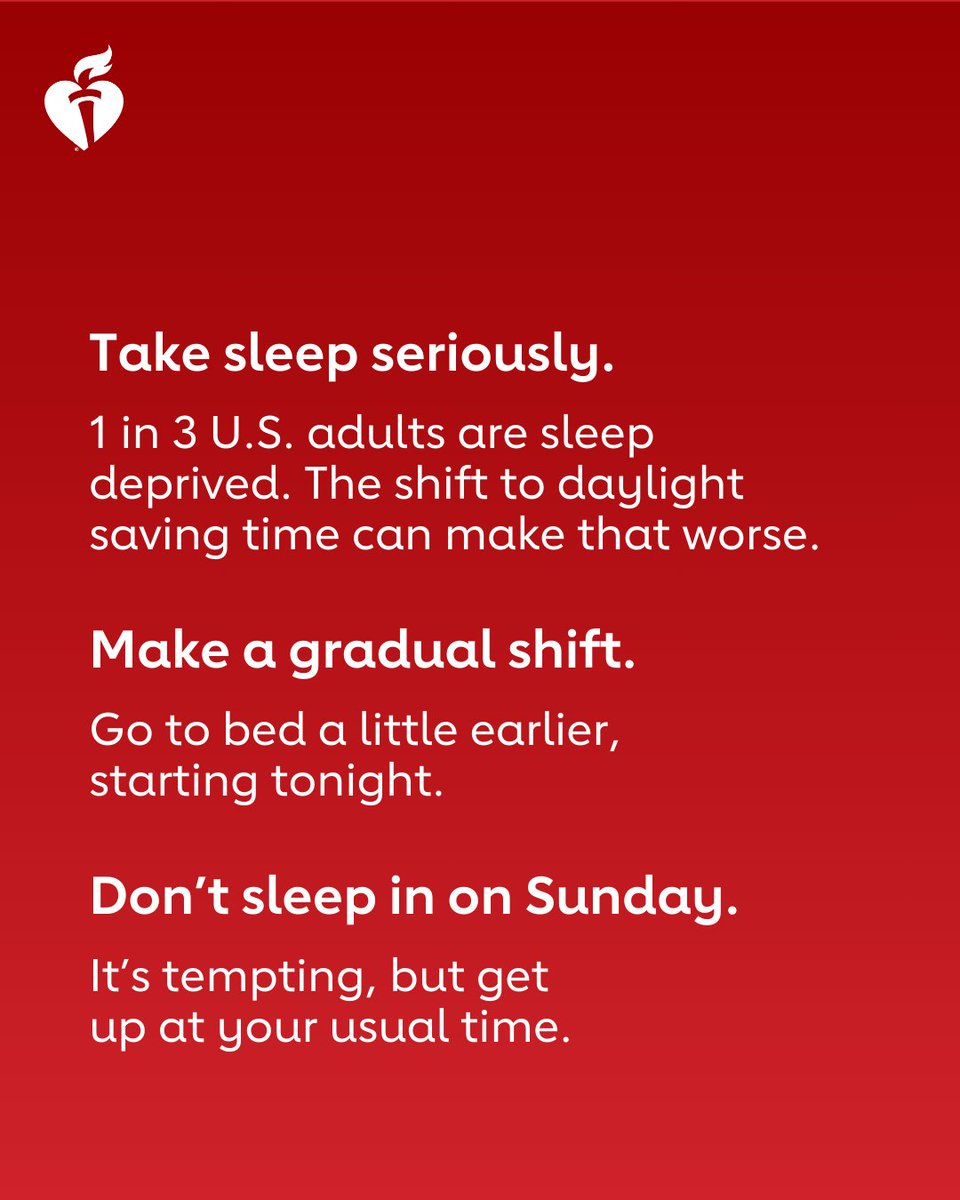 Take sleep seriously.

1 in 3 U.S. adults are sleep deprived. The shift to daylight saving time can make that worse.

Make a gradual shift.

Go to bed a little earlier, starting tonight.

Don’t sleep in on Sunday.

It’s tempting, but get up at your usual time.